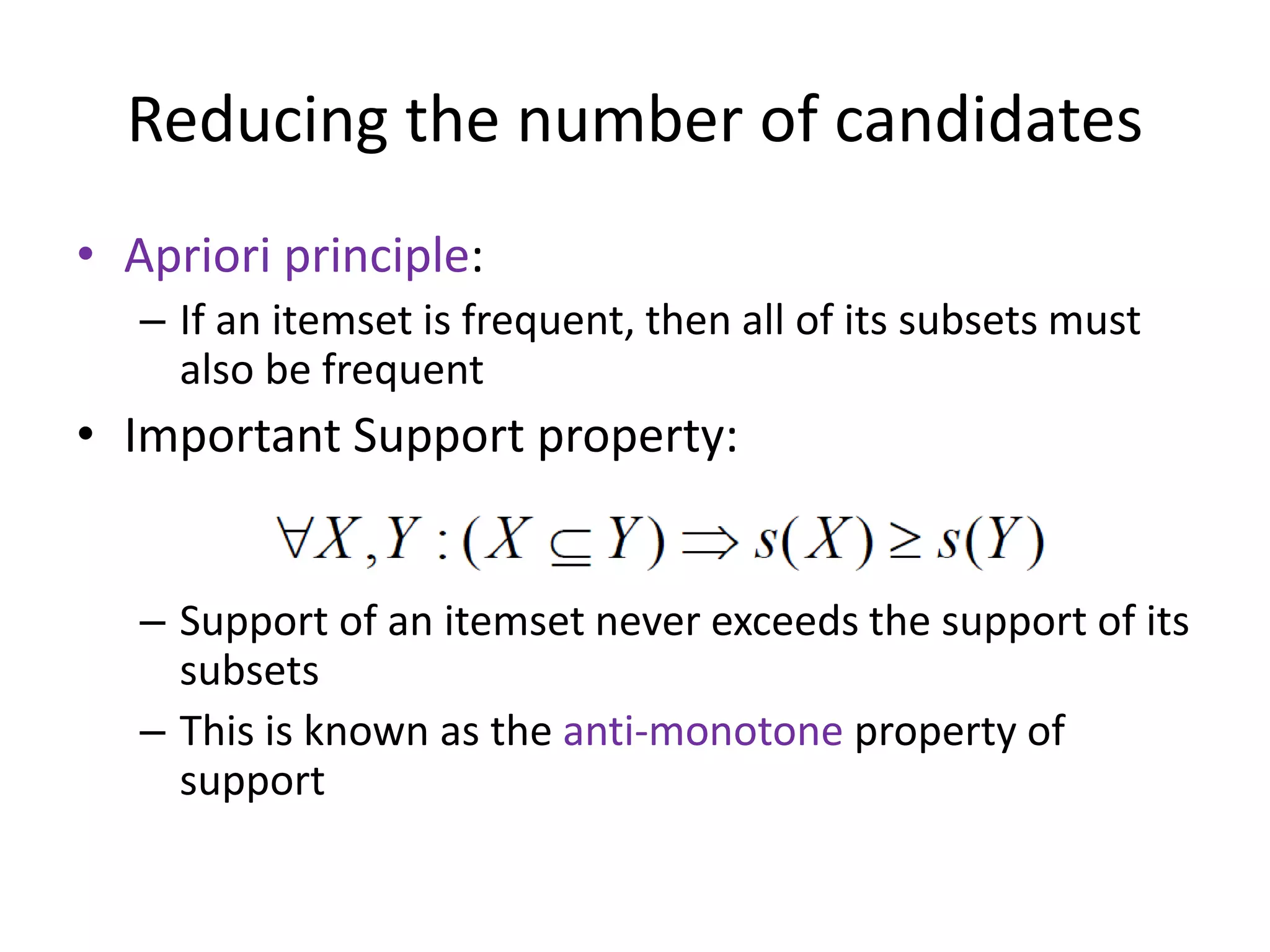 Reducing the number of candidates

• Apriori principle:
– If an itemset is frequent, then all of its subsets must also be frequent

• Important Support property:

$\forall X, Y : (X \subseteq Y) \Rightarrow s(X) \geq s(Y)$

– Support of an itemset never exceeds the support of its subsets
– This is known as the anti-monotone property of support